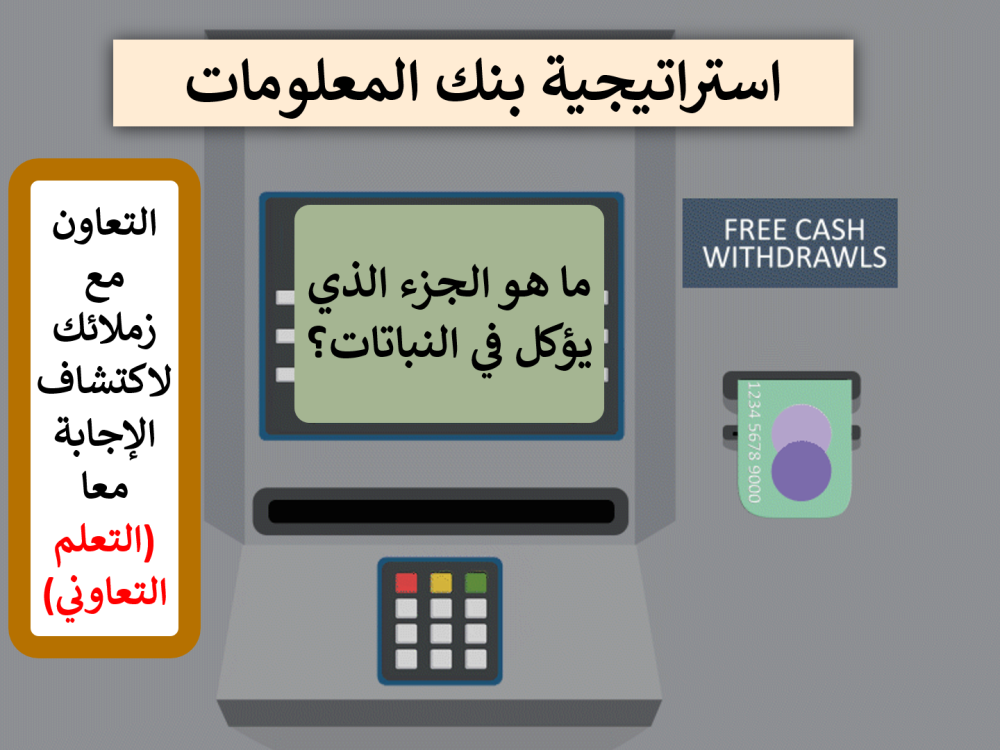 استراتيجية بنك المعلومات

التعاون مع زملائك لاكتشاف الإجابة معا (التعلم التعاوني)

ما هو الجزء الذي يؤكل في النباتات؟

FREE CASH WITHDRAWLS

1234 5678 9000